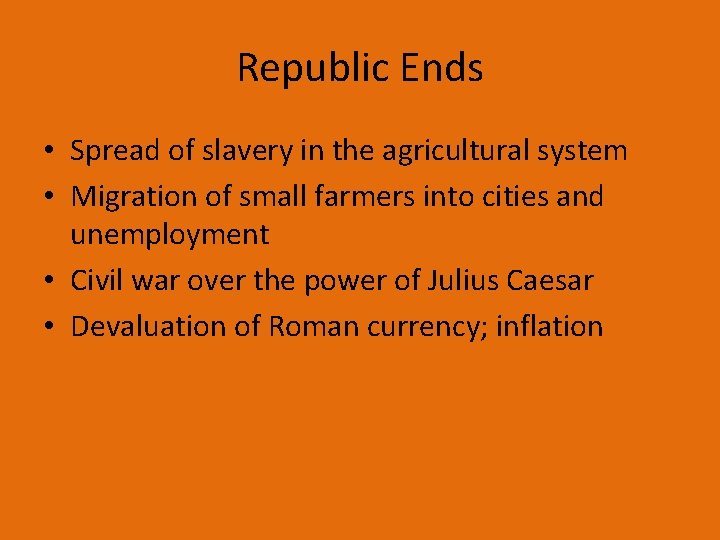 Republic Ends

• Spread of slavery in the agricultural system
• Migration of small farmers into cities and unemployment
• Civil war over the power of Julius Caesar
• Devaluation of Roman currency; inflation